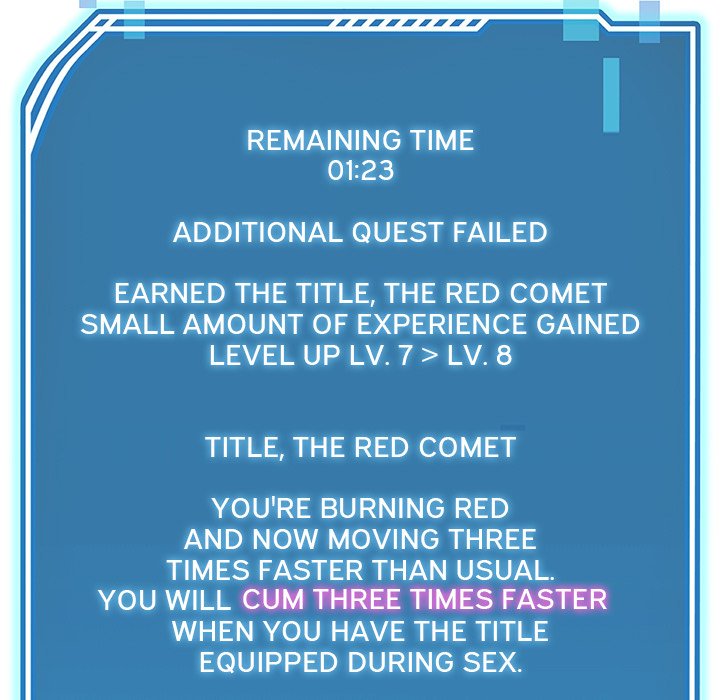 REMAINING TIME
01:23

ADDITIONAL QUEST FAILED

EARNED THE TITLE, THE RED COMET
SMALL AMOUNT OF EXPERIENCE GAINED
LEVEL UP LV. 7 > LV. 8

TITLE, THE RED COMET

YOU'RE BURNING RED
AND NOW MOVING THREE
TIMES FASTER THAN USUAL.
YOU WILL CUM THREE TIMES FASTER
WHEN YOU HAVE THE TITLE
EQUIPPED DURING SEX.